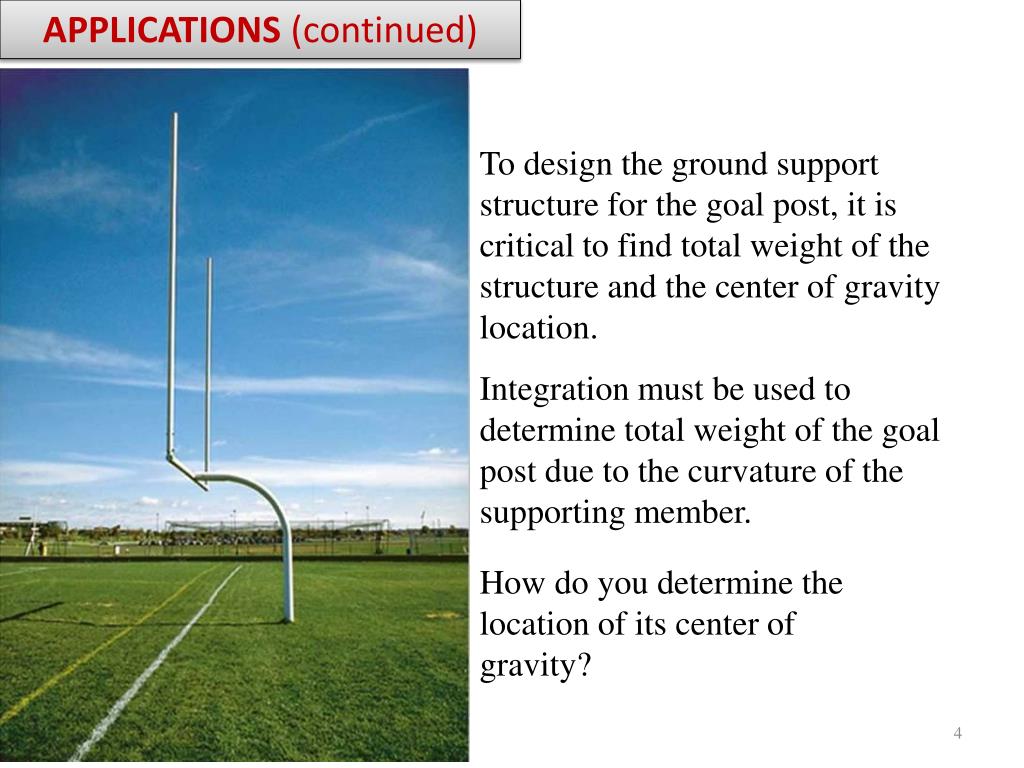 APPLICATIONS (continued)

To design the ground support structure for the goal post, it is critical to find total weight of the structure and the center of gravity location.

Integration must be used to determine total weight of the goal post due to the curvature of the supporting member.

How do you determine the location of its center of gravity?

4